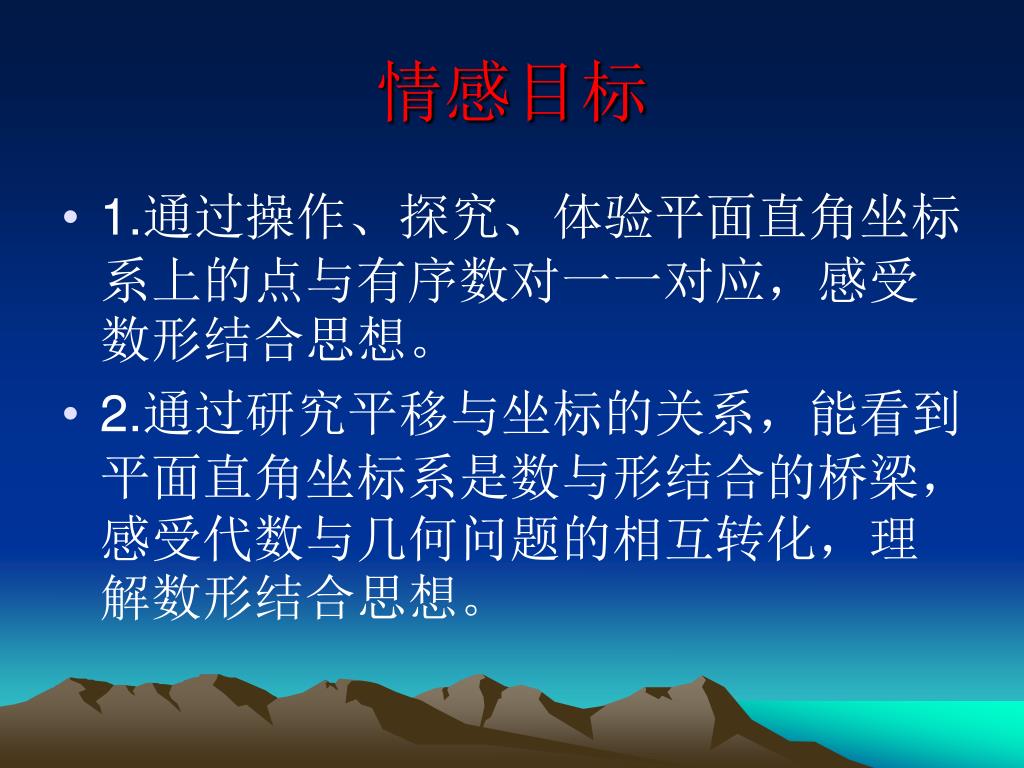 情感目标

• 1.通过操作、探究、体验平面直角坐标系上的点与有序数对一一对应，感受数形结合思想。

• 2.通过研究平移与坐标的关系，能看到平面直角坐标系是数与形结合的桥梁，感受代数与几何问题的相互转化，理解数形结合思想。